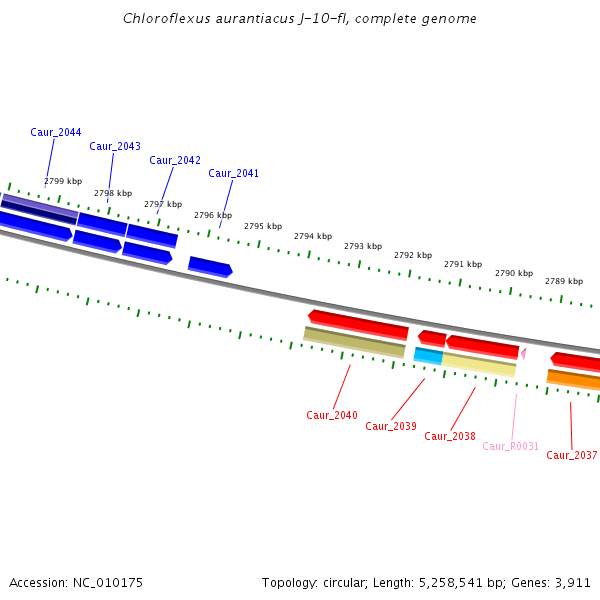 Chloroflexus aurantiacus J-10-fl, complete genome

Caur_2044
Caur_2043
Caur_2042
Caur_2041

2799 kbp
2798 kbp
2797 kbp
2796 kbp
2795 kbp
2794 kbp
2793 kbp
2792 kbp
2791 kbp
2790 kbp
2789 kbp

Caur_2040
Caur_2039
Caur_2038
Caur_R0031
Caur_2037

Accession: NC_010175

Topology: circular; Length: 5,258,541 bp; Genes: 3,911